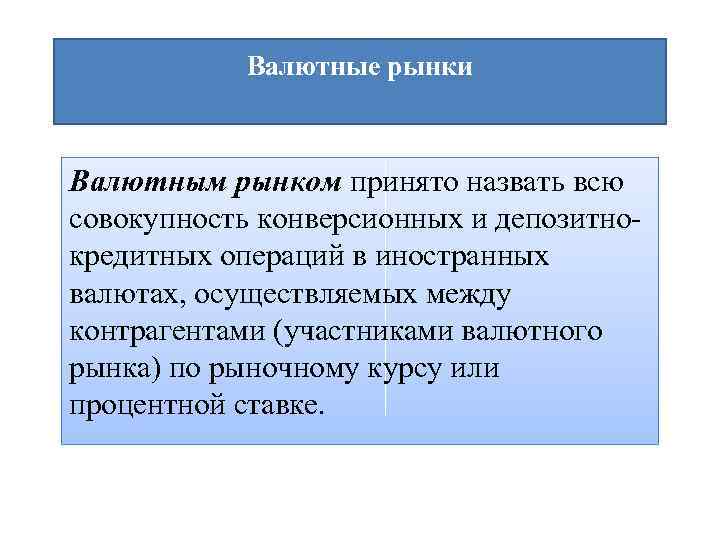 Валютные рынки

Валютным рынком принято назвать всю совокупность конверсионных и депозитно-кредитных операций в иностранных валютах, осуществляемых между контрагентами (участниками валютного рынка) по рыночному курсу или процентной ставке.